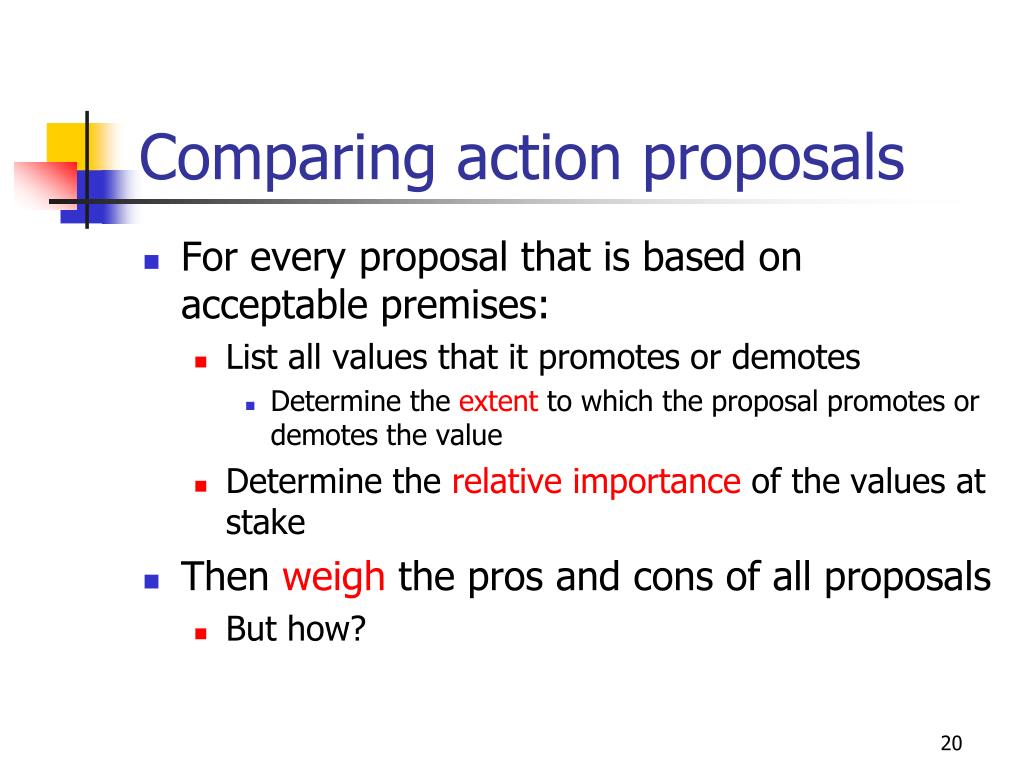 Comparing action proposals

- For every proposal that is based on acceptable premises:
  - List all values that it promotes or demotes
    - Determine the extent to which the proposal promotes or demotes the value
  - Determine the relative importance of the values at stake
- Then weigh the pros and cons of all proposals
  - But how?

20